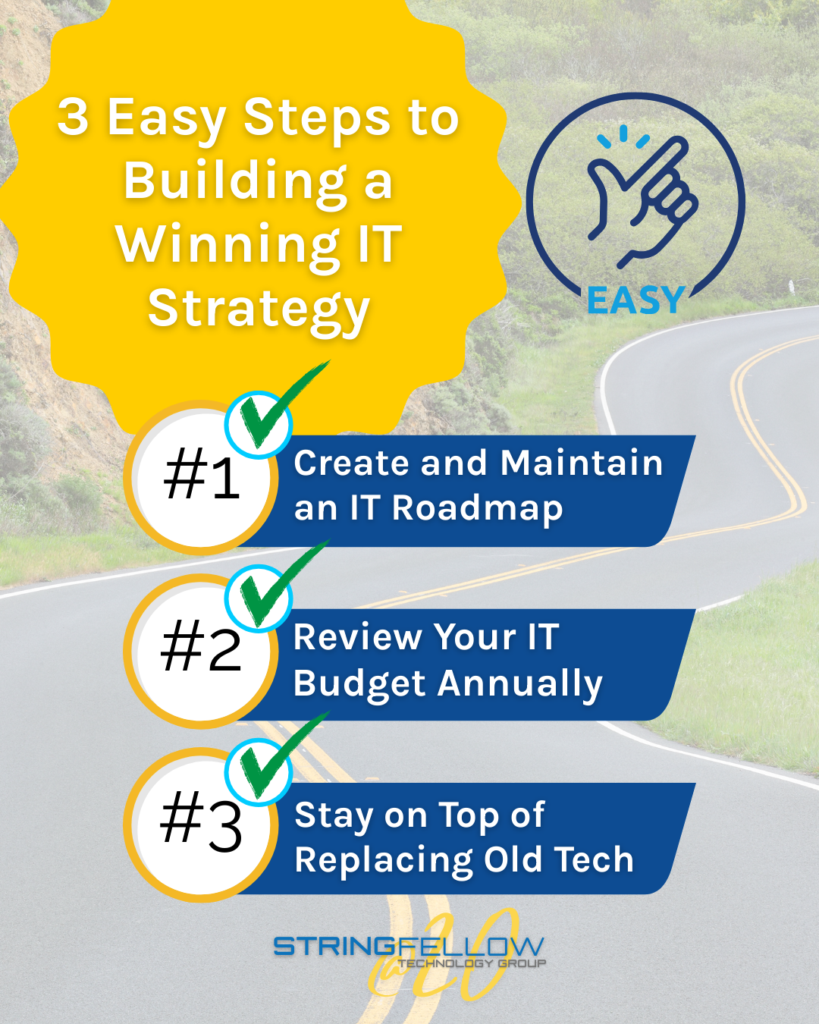 3 Easy Steps to Building a Winning IT Strategy

EASY

#1 Create and Maintain an IT Roadmap

#2 Review Your IT Budget Annually

#3 Stay on Top of Replacing Old Tech

STRINGFELLOW
TECHNOLOGY GROUP
20